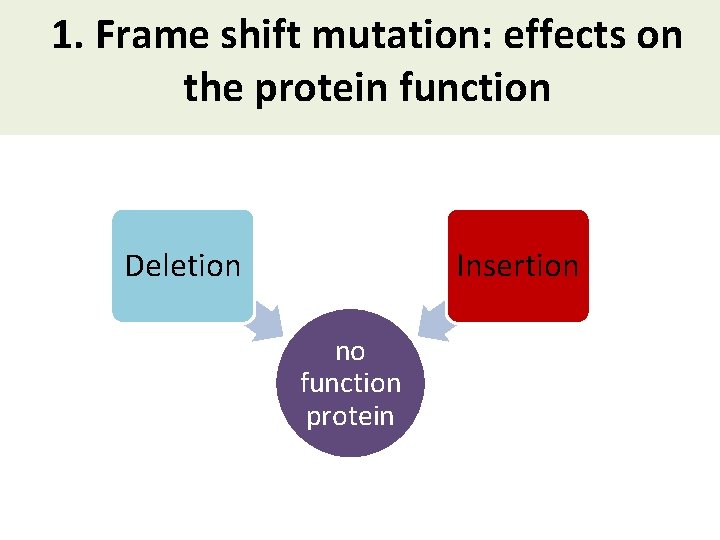 1. Frame shift mutation: effects on the protein function

Deletion

Insertion

no function protein